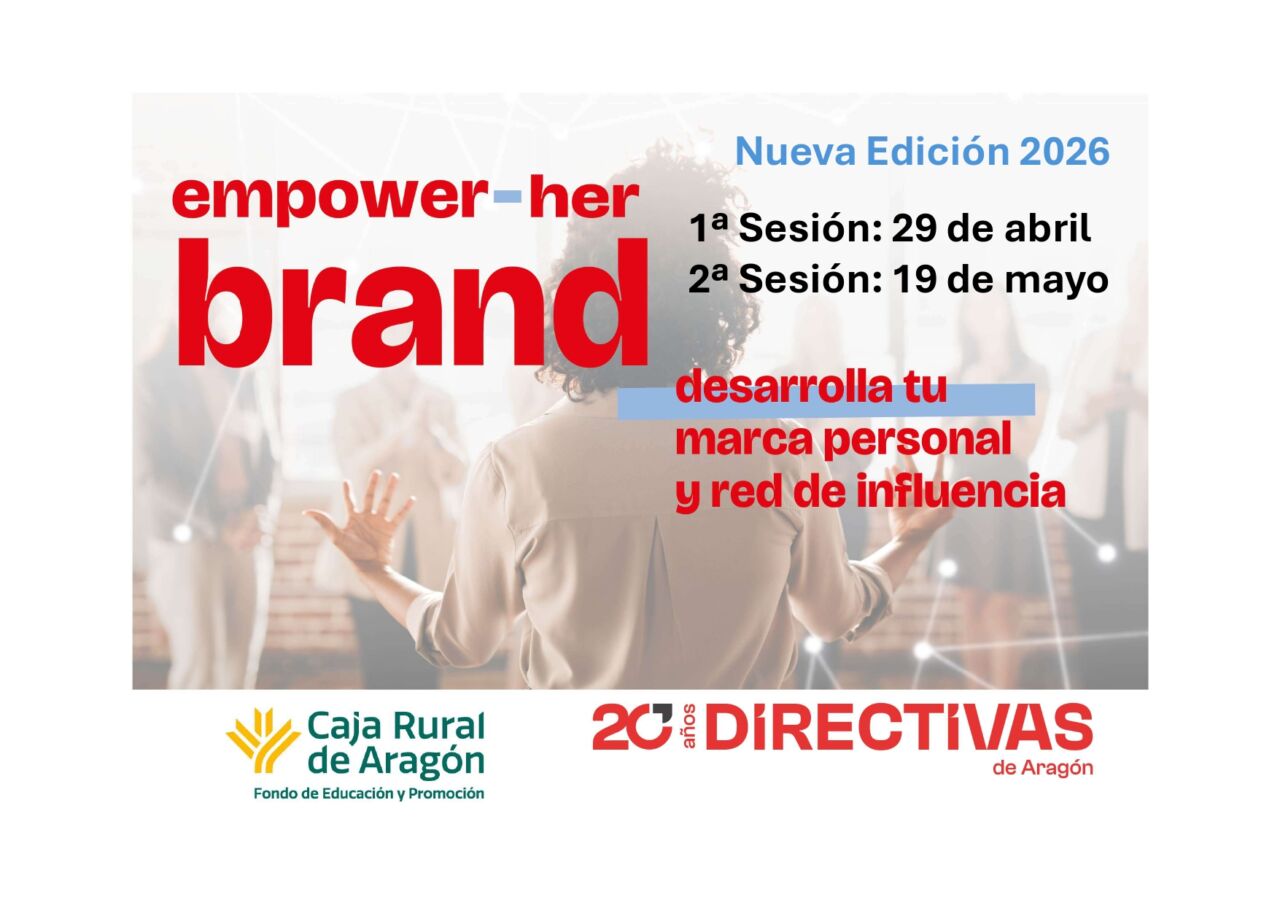 Nueva Edición 2026

empower-her
brand

1ª Sesión: 29 de abril
2ª Sesión: 19 de mayo

desarrolla tu marca personal y red de influencia

Caja Rural de Aragón
Fondo de Educación y Promoción

20 años DIRECTIVAS de Aragón